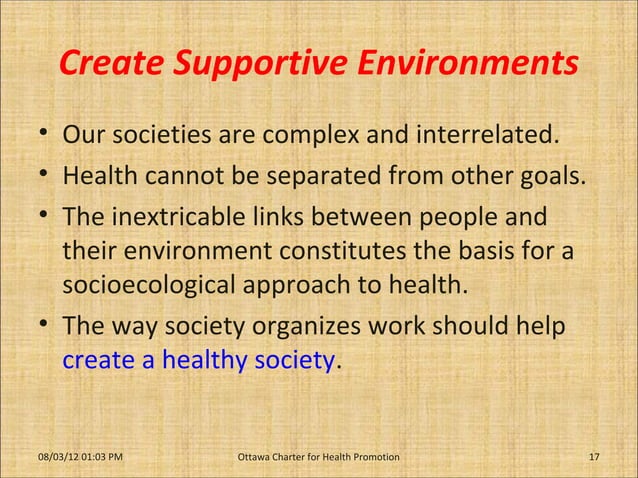 Create Supportive Environments

• Our societies are complex and interrelated.
• Health cannot be separated from other goals.
• The inextricable links between people and their environment constitutes the basis for a socioecological approach to health.
• The way society organizes work should help create a healthy society.

08/03/12 01:03 PM

Ottawa Charter for Health Promotion

17